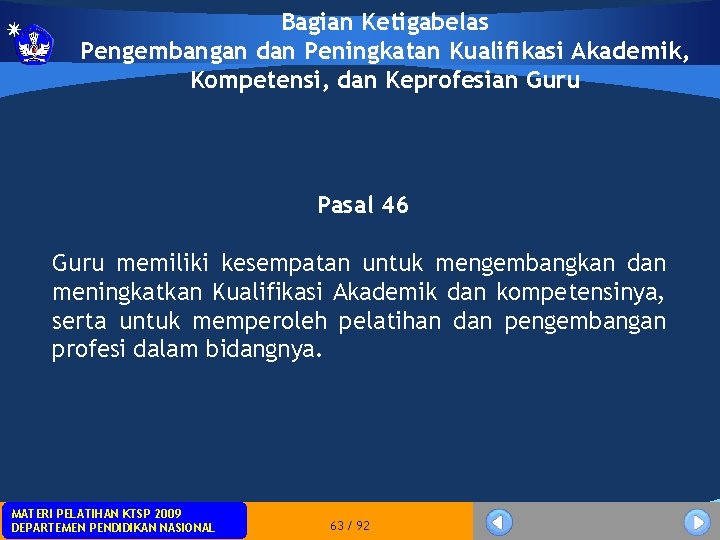 Bagian Ketigabelas
Pengembangan dan Peningkatan Kualifikasi Akademik, Kompetensi, dan Keprofesian Guru

Pasal 46

Guru memiliki kesempatan untuk mengembangkan dan meningkatkan Kualifikasi Akademik dan kompetensinya, serta untuk memperoleh pelatihan dan pengembangan profesi dalam bidangnya.

MATERI PELATIHAN KTSP 2009
DEPARTEMEN PENDIDIKAN NASIONAL

63 / 92